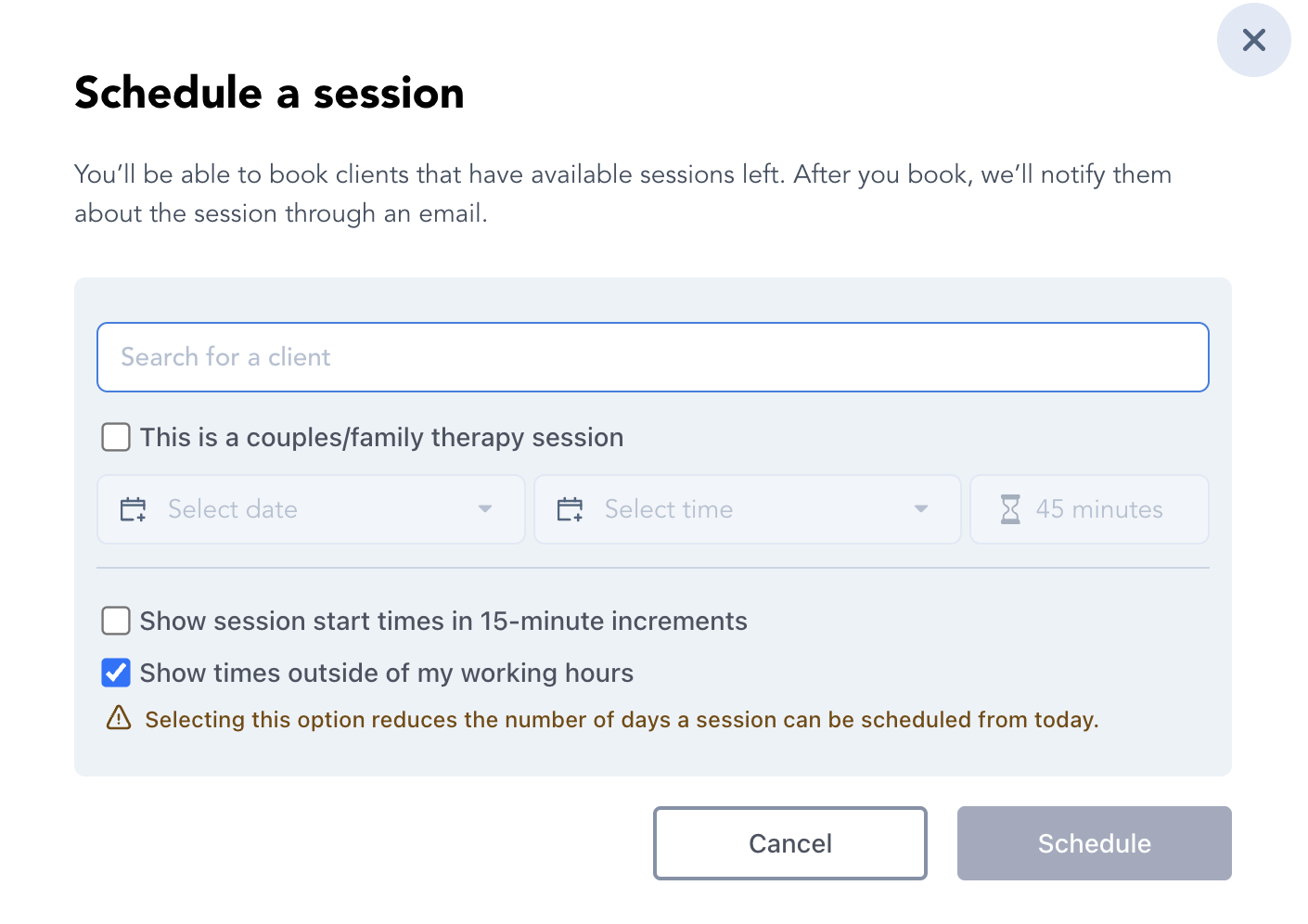 Schedule a session

You'll be able to book clients that have available sessions left. After you book, we'll notify them about the session through an email.

Search for a client

This is a couples/family therapy session

Select date

Select time

45 minutes

Show session start times in 15-minute increments

Show times outside of my working hours

Selecting this option reduces the number of days a session can be scheduled from today.

Cancel

Schedule